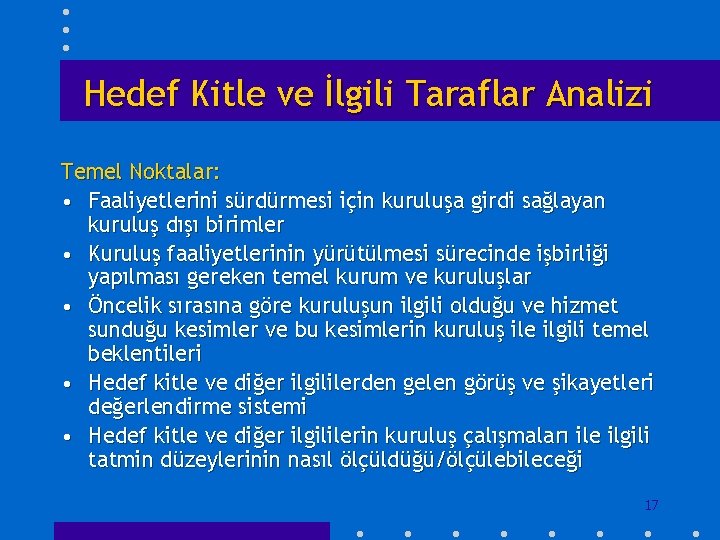 Hedef Kitle ve İlgili Taraflar Analizi

Temel Noktalar:

• Faaliyetlerini sürdürmesi için kuruluşa girdi sağlayan kuruluş dışı birimler
• Kuruluş faaliyetlerinin yürütülmesi sürecinde işbirliği yapılması gereken temel kurum ve kuruluşlar
• Öncelik sırasına göre kuruluşun ilgili olduğu ve hizmet sunduğu kesimler ve bu kesimlerin kuruluş ile ilgili temel beklentileri
• Hedef kitle ve diğer ilgililerden gelen görüş ve şikayetleri değerlendirme sistemi
• Hedef kitle ve diğer ilgililerin kuruluş çalışmaları ile ilgili tatmin düzeylerinin nasıl ölçüldüğü/ölçülebileceği

17